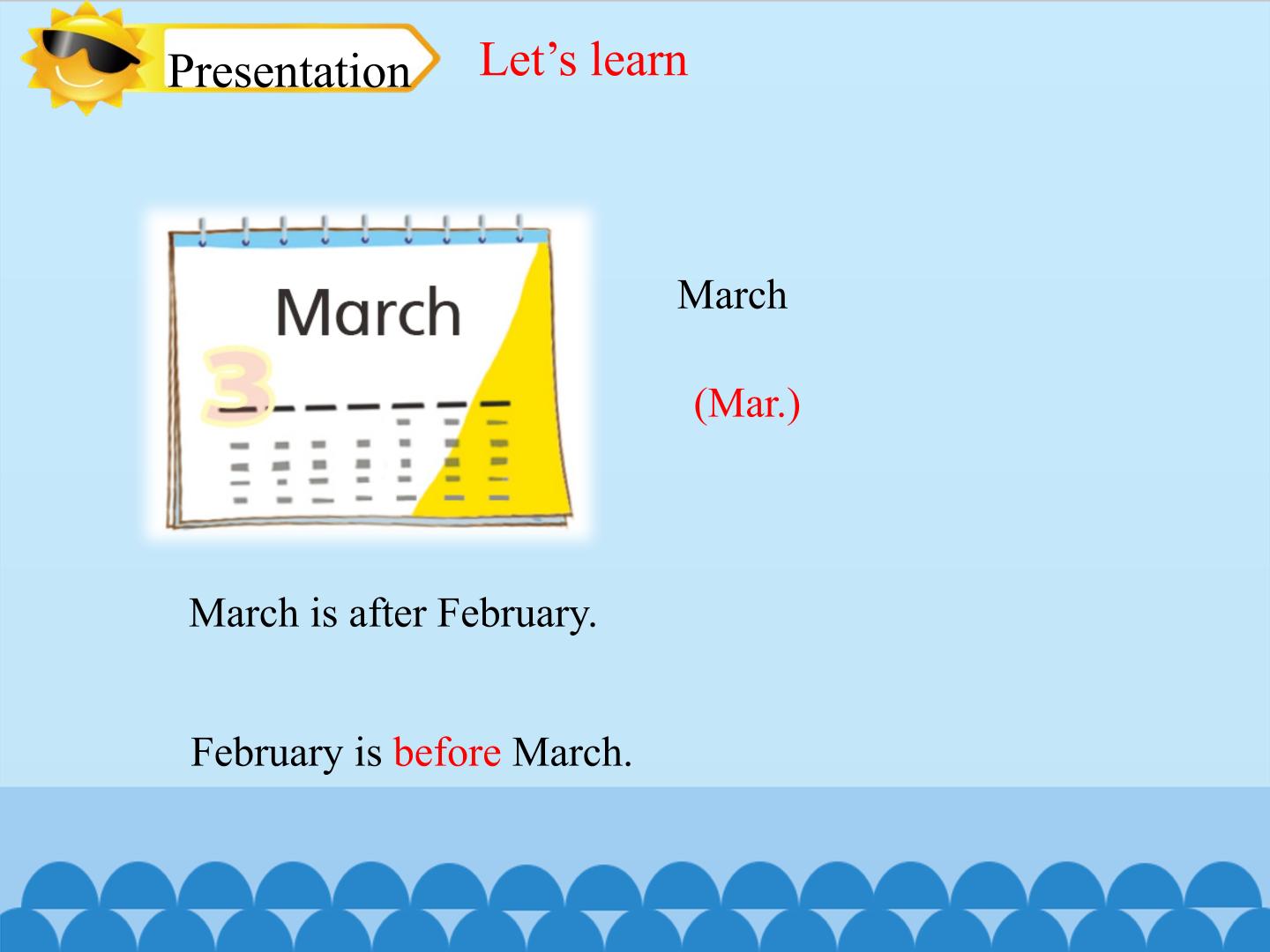 Presentation

Let’s learn

March

3

March

(Mar.)

March is after February.

February is before March.